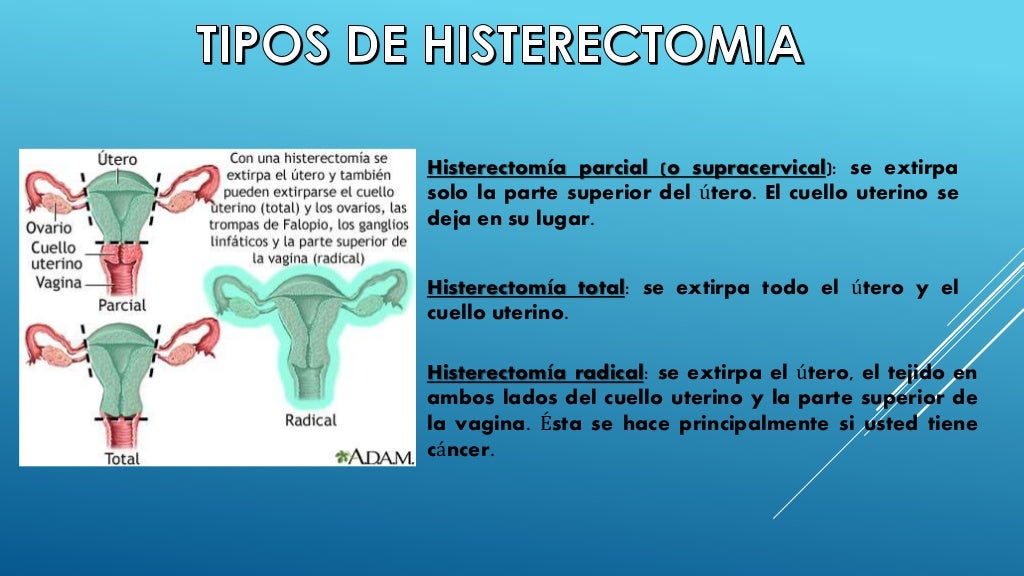 TIPOS DE HISTERECTOMIA

Útero

Ovario

Cuello uterino

Vagina

Parcial

Total

Con una histerectomía se extirpa el útero y también pueden extirparse el cuello uterino (total) y los ovarios, las trompas de Falopio, los ganglios linfáticos y la parte superior de la vagina (radical)

Radical

A.D.A.M.

Histerectomía parcial (o supracervical): se extirpa solo la parte superior del útero. El cuello uterino se deja en su lugar.

Histerectomía total: se extirpa todo el útero y el cuello uterino.

Histerectomía radical: se extirpa el útero, el tejido en ambos lados del cuello uterino y la parte superior de la vagina. Ésta se hace principalmente si usted tiene cáncer.